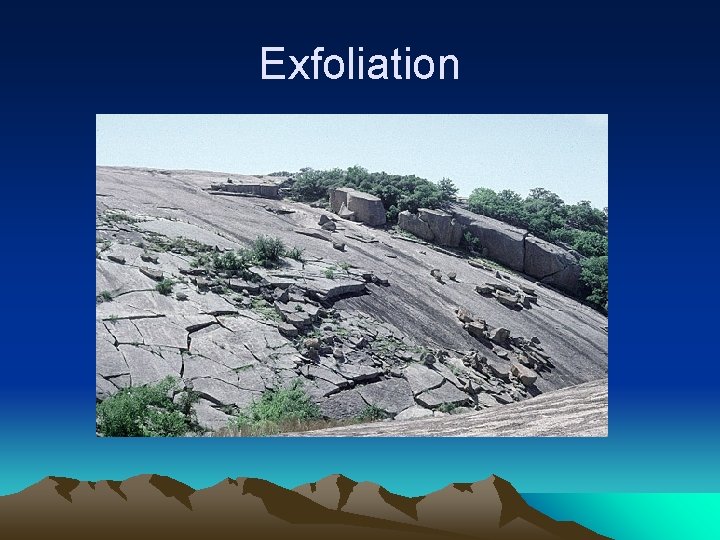 Exfoliation